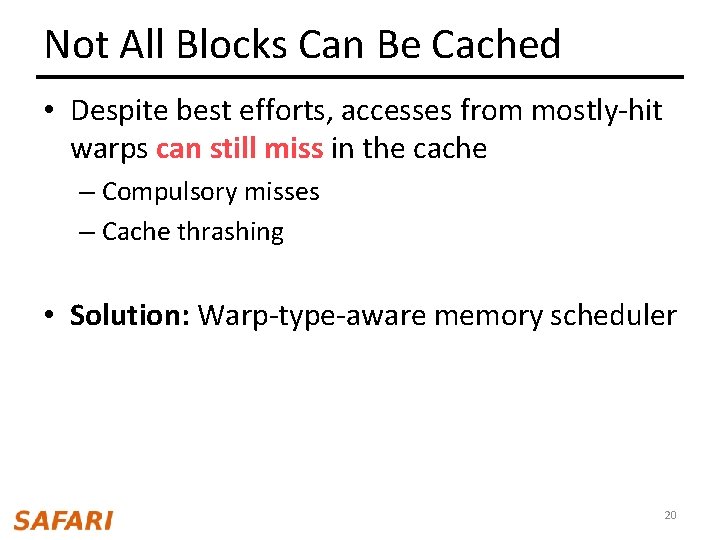 Not All Blocks Can Be Cached

• Despite best efforts, accesses from mostly-hit warps can still miss in the cache
– Compulsory misses
– Cache thrashing

• Solution: Warp-type-aware memory scheduler

SAFARI

20